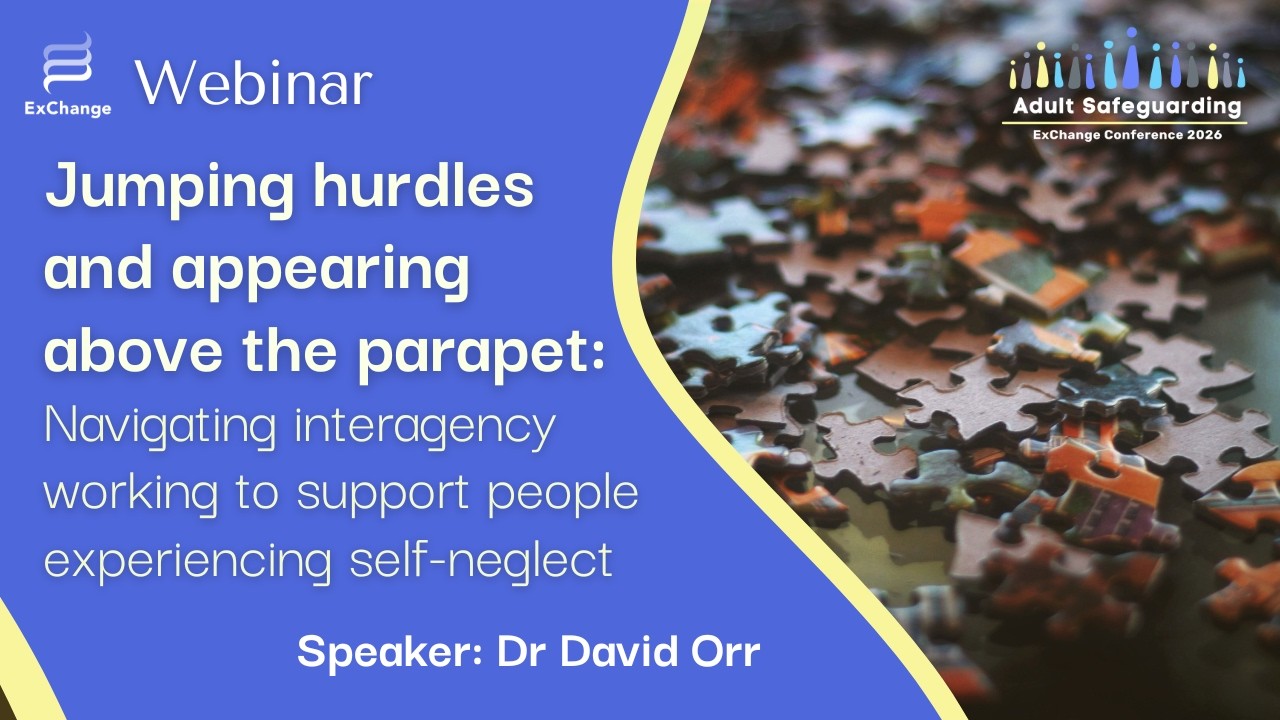 ExChange Webinar

Adult Safeguarding
ExChange Conference 2026

Jumping hurdles and appearing above the parapet:
Navigating interagency working to support people experiencing self-neglect

Speaker: Dr David Orr